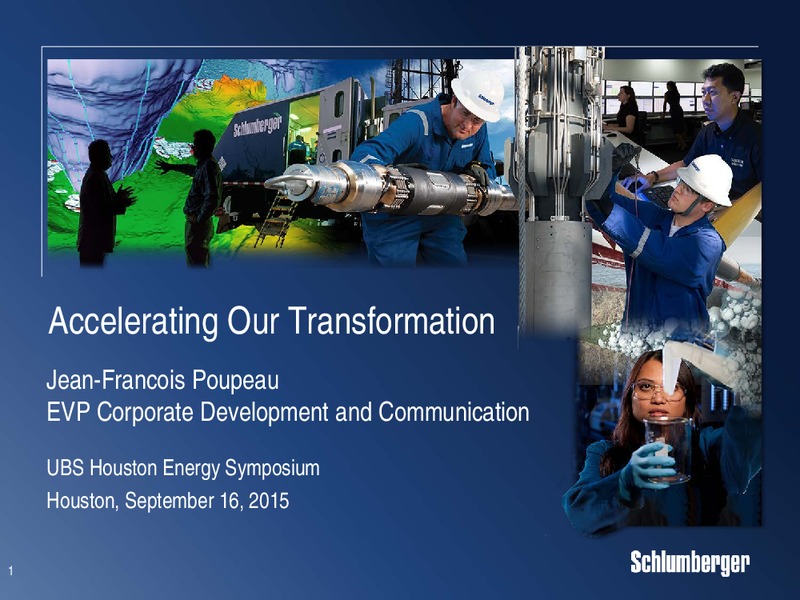 Schlumberger

Accelerating Our Transformation

Jean-Francois Poupeau
EVP Corporate Development and Communication

UBS Houston Energy Symposium
Houston, September 16, 2015

1

Schlumberger